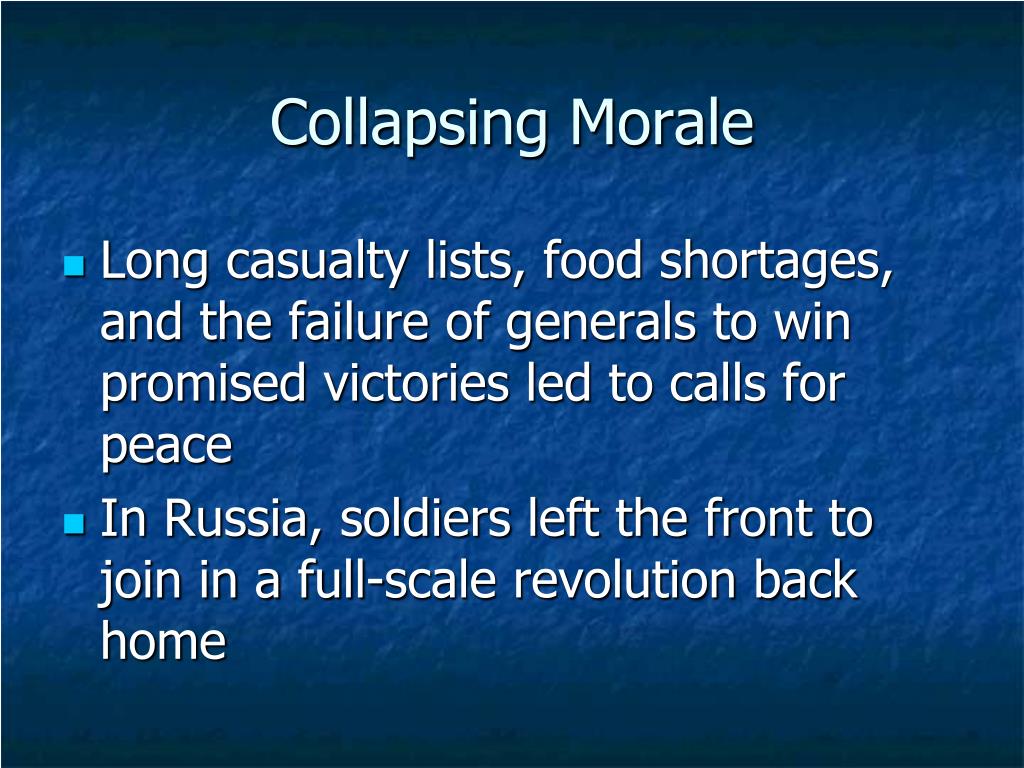 Collapsing Morale

- Long casualty lists, food shortages, and the failure of generals to win promised victories led to calls for peace
- In Russia, soldiers left the front to join in a full-scale revolution back home